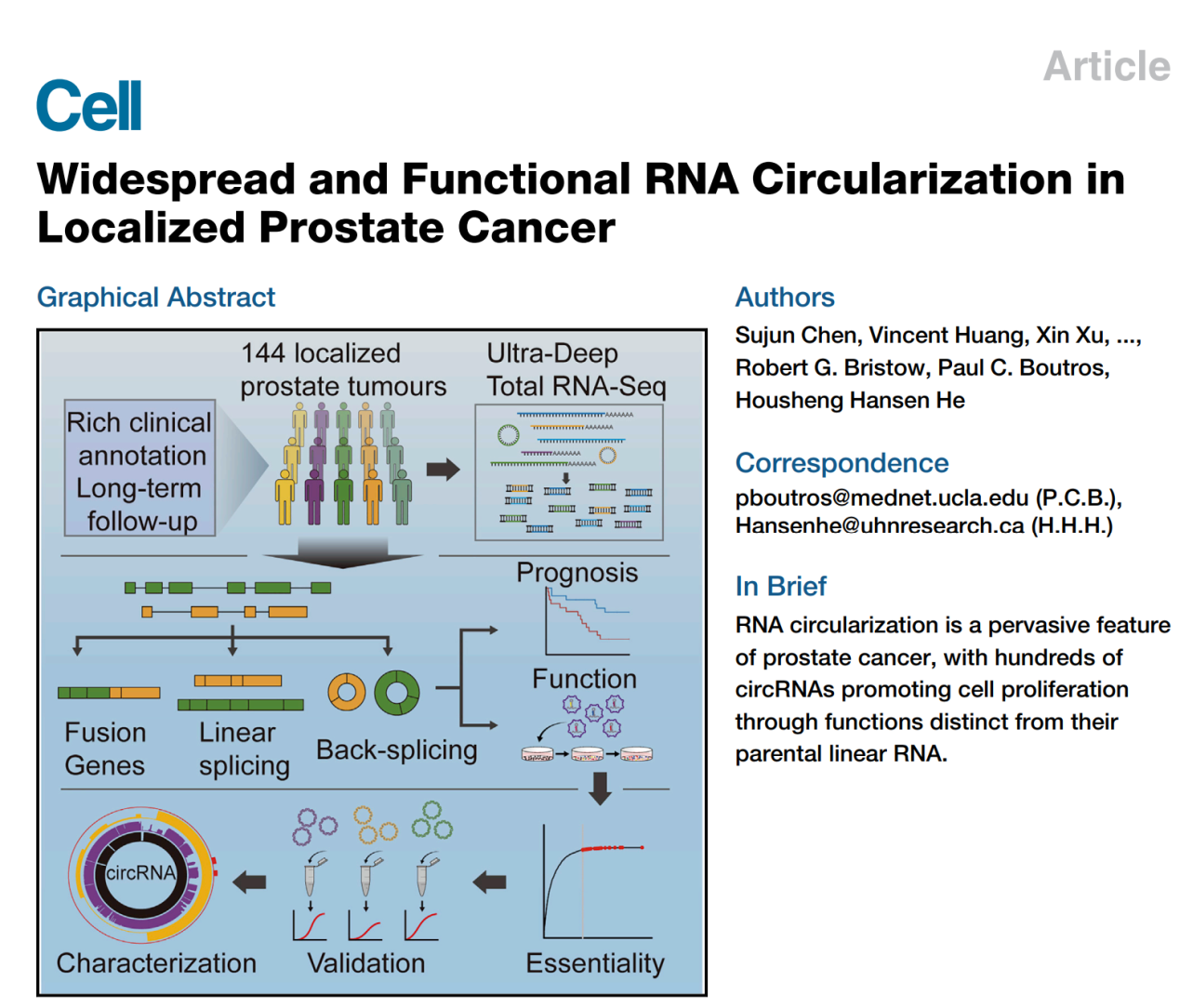 Article

Cell

Widespread and Functional RNA Circularization in Localized Prostate Cancer

Graphical Abstract

144 localized prostate tumours

Ultra-Deep Total RNA-Seq

Rich clinical annotation Long-term follow-up

Prognosis

Function

Fusion Genes

Linear splicing

Back-splicing

circRNA

Characterization

Validation

Essentiality

Authors

Sujun Chen, Vincent Huang, Xin Xu, ..., Robert G. Bristow, Paul C. Boutros, Housheng Hansen He

Correspondence

pboutros@mednet.ucla.edu (P.C.B.), Hansenhe@uhnresearch.ca (H.H.H.)

In Brief

RNA circularization is a pervasive feature of prostate cancer, with hundreds of circRNAs promoting cell proliferation through functions distinct from their parental linear RNA.